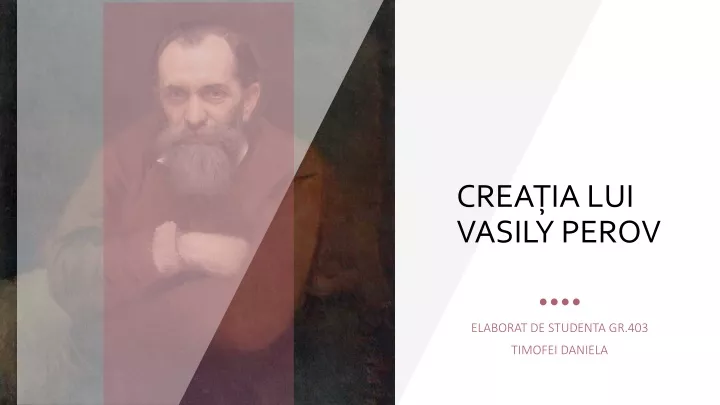 CREAȚIA LUI VASILY PEROV

ELABORAT DE STUDENTA GR.403
TIMOFEI DANIELA